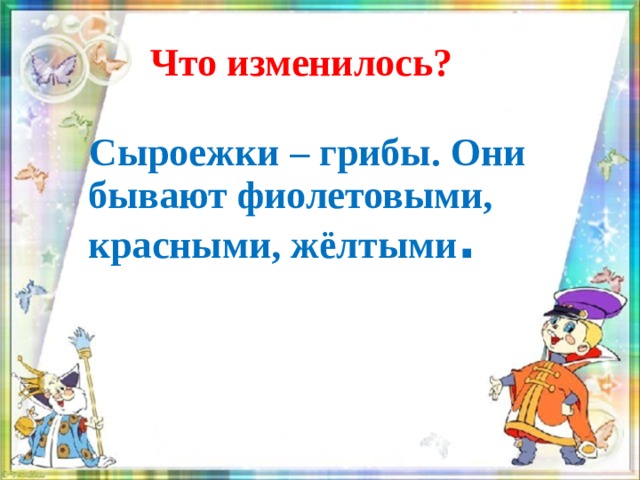 Что изменилось?

Сыроежки – грибы. Они бывают фиолетовыми, красными, жёлтыми.